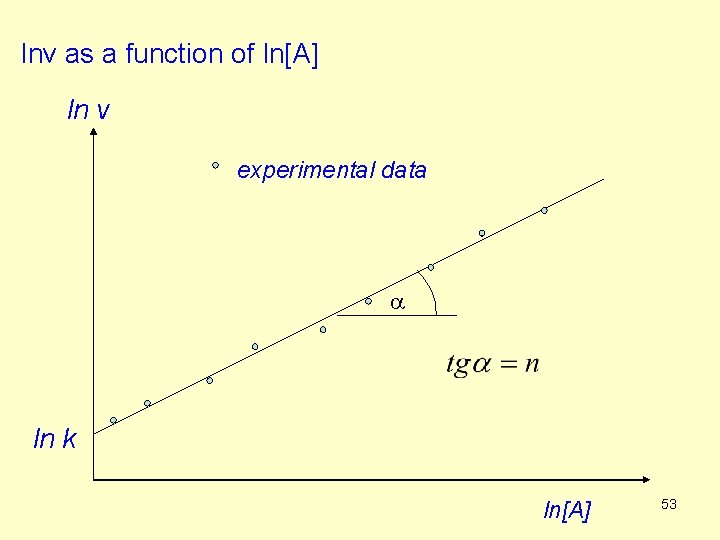 lnv as a function of ln[A]

ln v

experimental data

$\alpha$

$tg\alpha = n$

ln k

ln[A]

53